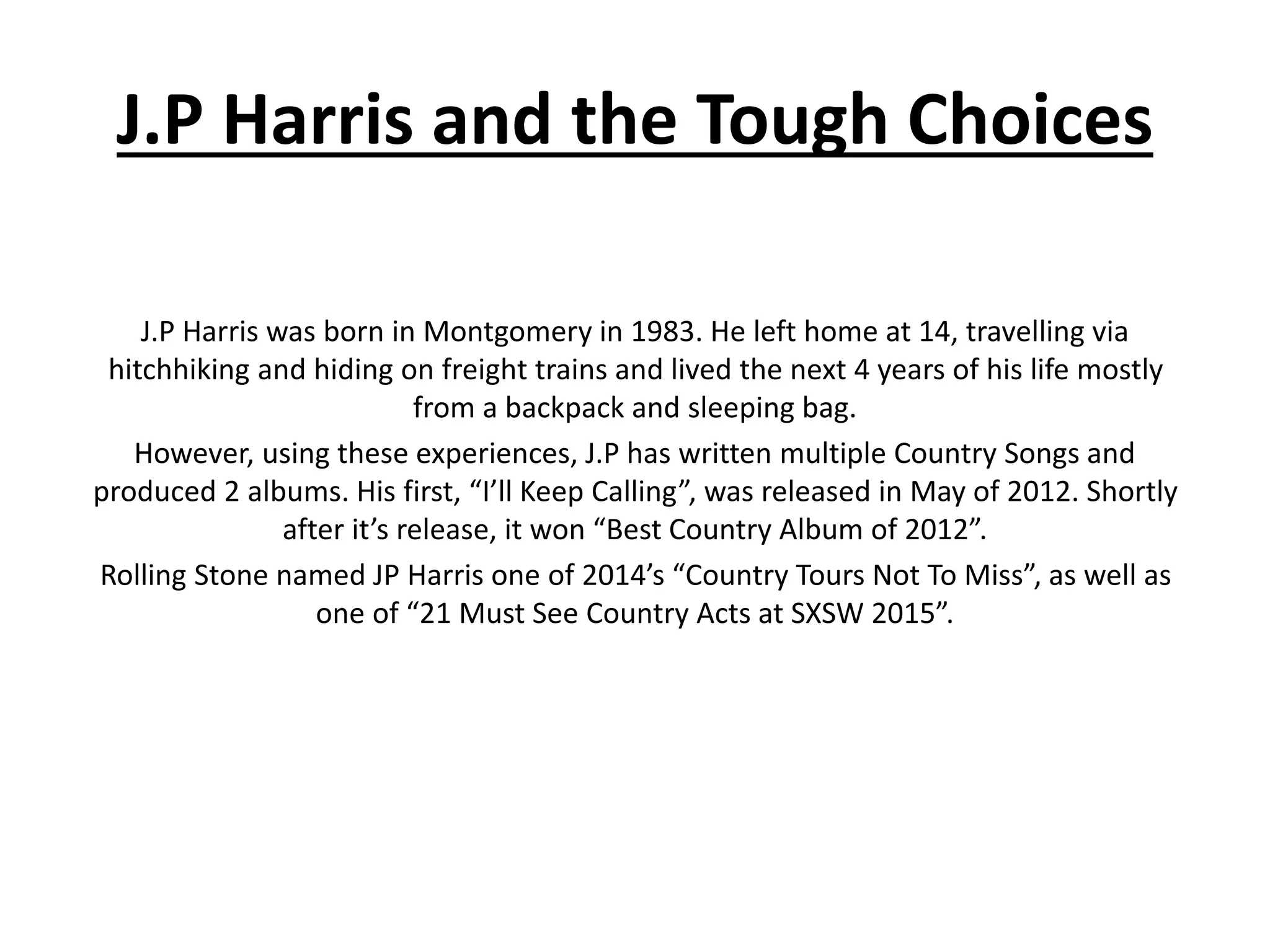 J.P Harris and the Tough Choices

J.P Harris was born in Montgomery in 1983. He left home at 14, travelling via hitchhiking and hiding on freight trains and lived the next 4 years of his life mostly from a backpack and sleeping bag.

However, using these experiences, J.P has written multiple Country Songs and produced 2 albums. His first, “I’ll Keep Calling”, was released in May of 2012. Shortly after it’s release, it won “Best Country Album of 2012”.

Rolling Stone named JP Harris one of 2014’s “Country Tours Not To Miss”, as well as one of “21 Must See Country Acts at SXSW 2015”.